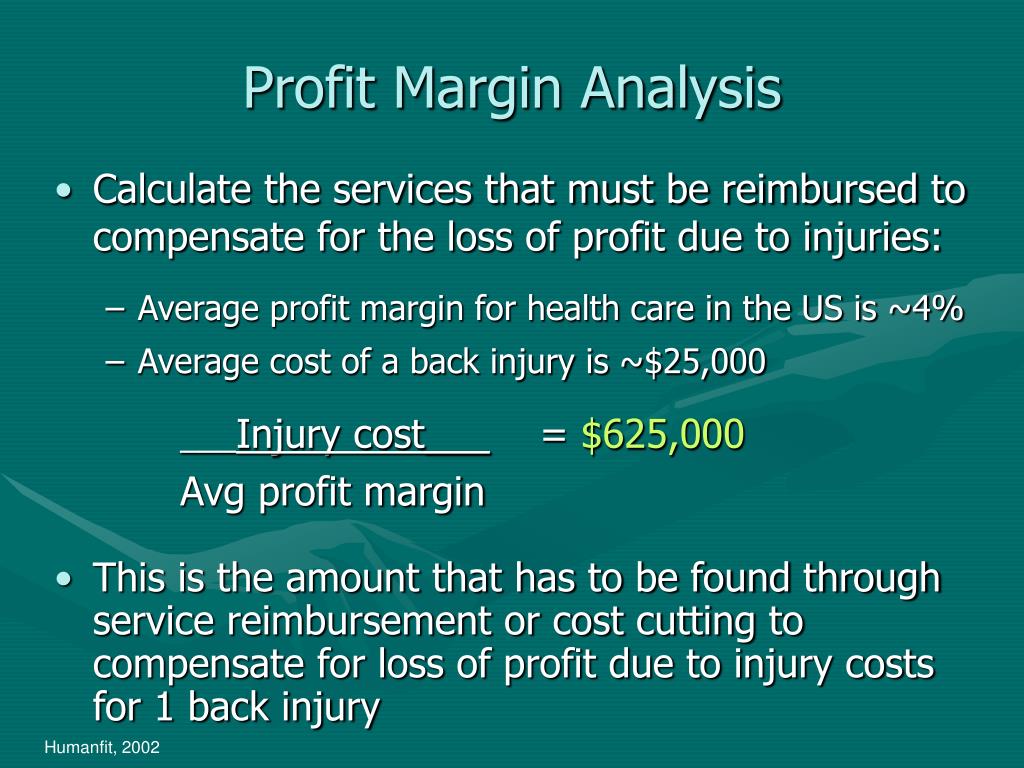 Profit Margin Analysis

• Calculate the services that must be reimbursed to compensate for the loss of profit due to injuries:

- Average profit margin for health care in the US is ~4%
- Average cost of a back injury is ~$25,000

$\frac{\text{Injury cost}}{\text{Avg profit margin}} = \$625,000$

• This is the amount that has to be found through service reimbursement or cost cutting to compensate for loss of profit due to injury costs for 1 back injury

Humanfit, 2002